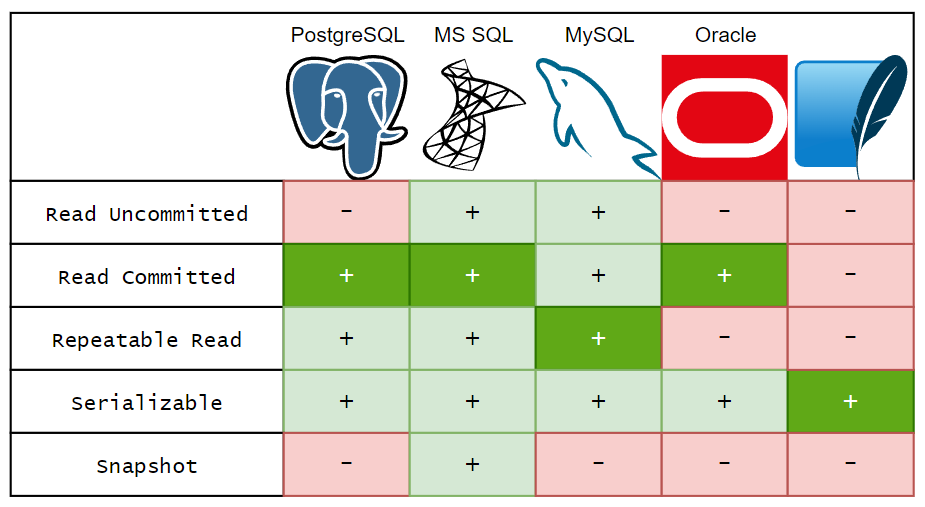 | | PostgreSQL | MS SQL | MySQL | Oracle | |
|---|---|---|---|---|---|
| Read Uncommitted | - | + | + | - | - |
| Read Committed | + | + | + | + | - |
| Repeatable Read | + | + | + | - | - |
| Serializable | + | + | + | + | + |
| Snapshot | - | + | - | - | - |